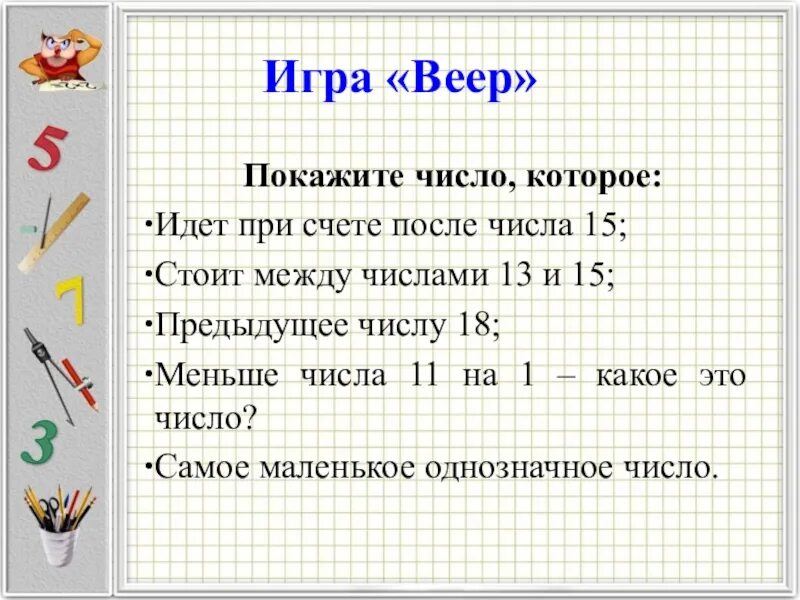 5

7

3

Игра «Веер»

Покажите число, которое:

·Идет при счете после числа 15;

·Стоит между числами 13 и 15;

·Предыдущее числу 18;

·Меньше числа 11 на 1 – какое это число?

·Самое маленькое однозначное число.